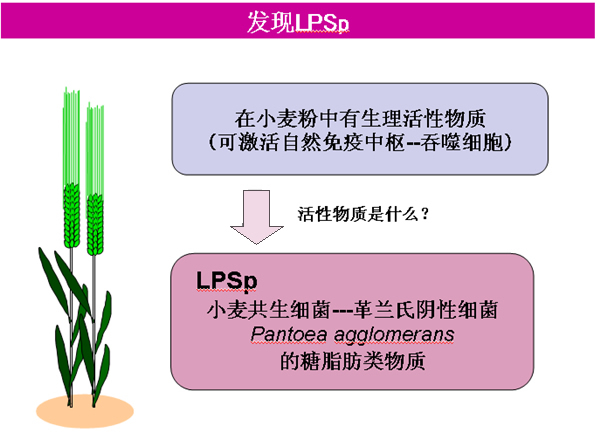 发现LPSp

在小麦粉中有生理活性物质
（可激活自然免疫中枢--吞噬细胞）

活性物质是什么？

LPSp
小麦共生细菌---革兰氏阴性细菌
Pantoea agglomerans
的糖脂肪类物质